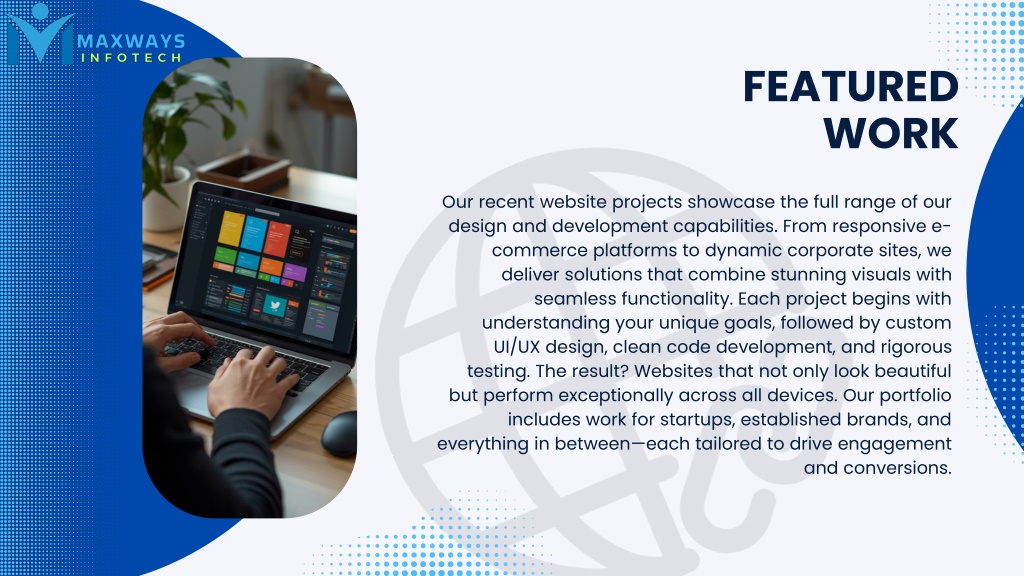 MAXWAYS
INFOTECH

FEATURED WORK

Our recent website projects showcase the full range of our design and development capabilities. From responsive e-commerce platforms to dynamic corporate sites, we deliver solutions that combine stunning visuals with seamless functionality. Each project begins with understanding your unique goals, followed by custom UI/UX design, clean code development, and rigorous testing. The result? Websites that not only look beautiful but perform exceptionally across all devices. Our portfolio includes work for startups, established brands, and everything in between—each tailored to drive engagement and conversions.